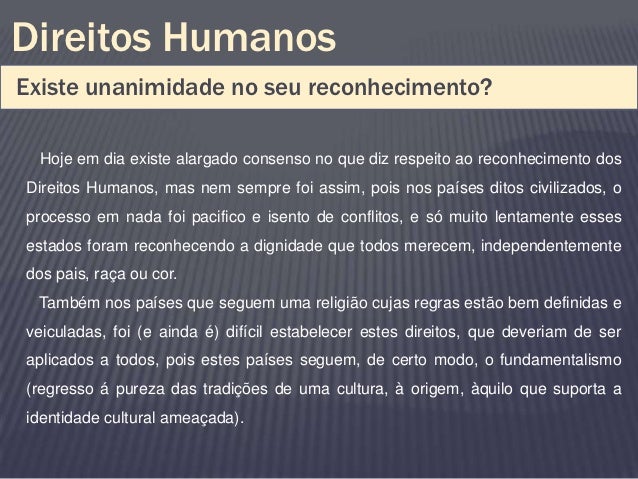 Direitos Humanos

Existe unanimidade no seu reconhecimento?

Hoje em dia existe alargado consenso no que diz respeito ao reconhecimento dos Direitos Humanos, mas nem sempre foi assim, pois nos países ditos civilizados, o processo em nada foi pacifico e isento de conflitos, e só muito lentamente esses estados foram reconhecendo a dignidade que todos merecem, independentemente dos pais, raça ou cor.

Também nos países que seguem uma religião cujas regras estão bem definidas e veiculadas, foi (e ainda é) difícil estabelecer estes direitos, que deveriam de ser aplicados a todos, pois estes países seguem, de certo modo, o fundamentalismo (regresso á pureza das tradições de uma cultura, à origem, àquilo que suporta a identidade cultural ameaçada).